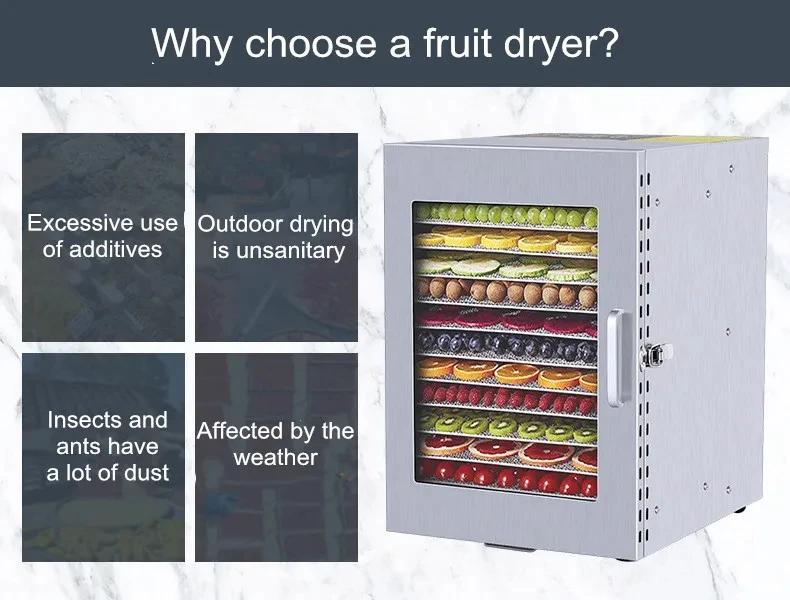 Why choose a fruit dryer?

Excessive use of additives

Outdoor drying is unsanitary

Insects and ants have a lot of dust

Affected by the weather